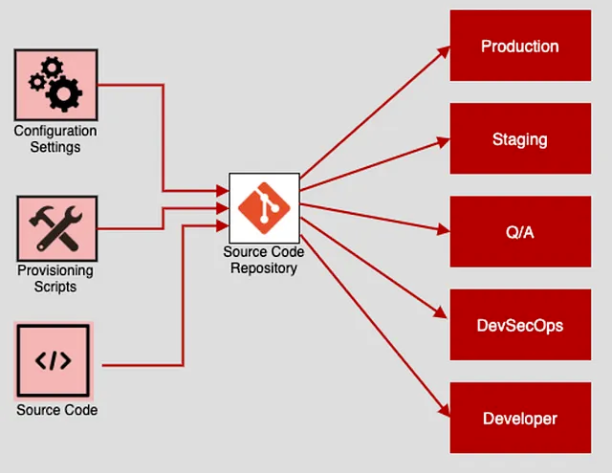 Configuration Settings

Provisioning Scripts

</>

Source Code

Source Code Repository

Production

Staging

Q/A

DevSecOps

Developer